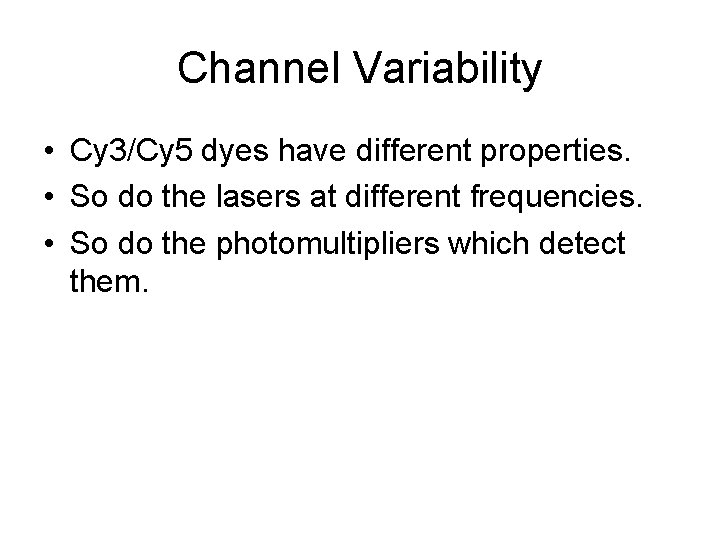 Channel Variability

• Cy3/Cy5 dyes have different properties.
• So do the lasers at different frequencies.
• So do the photomultipliers which detect them.